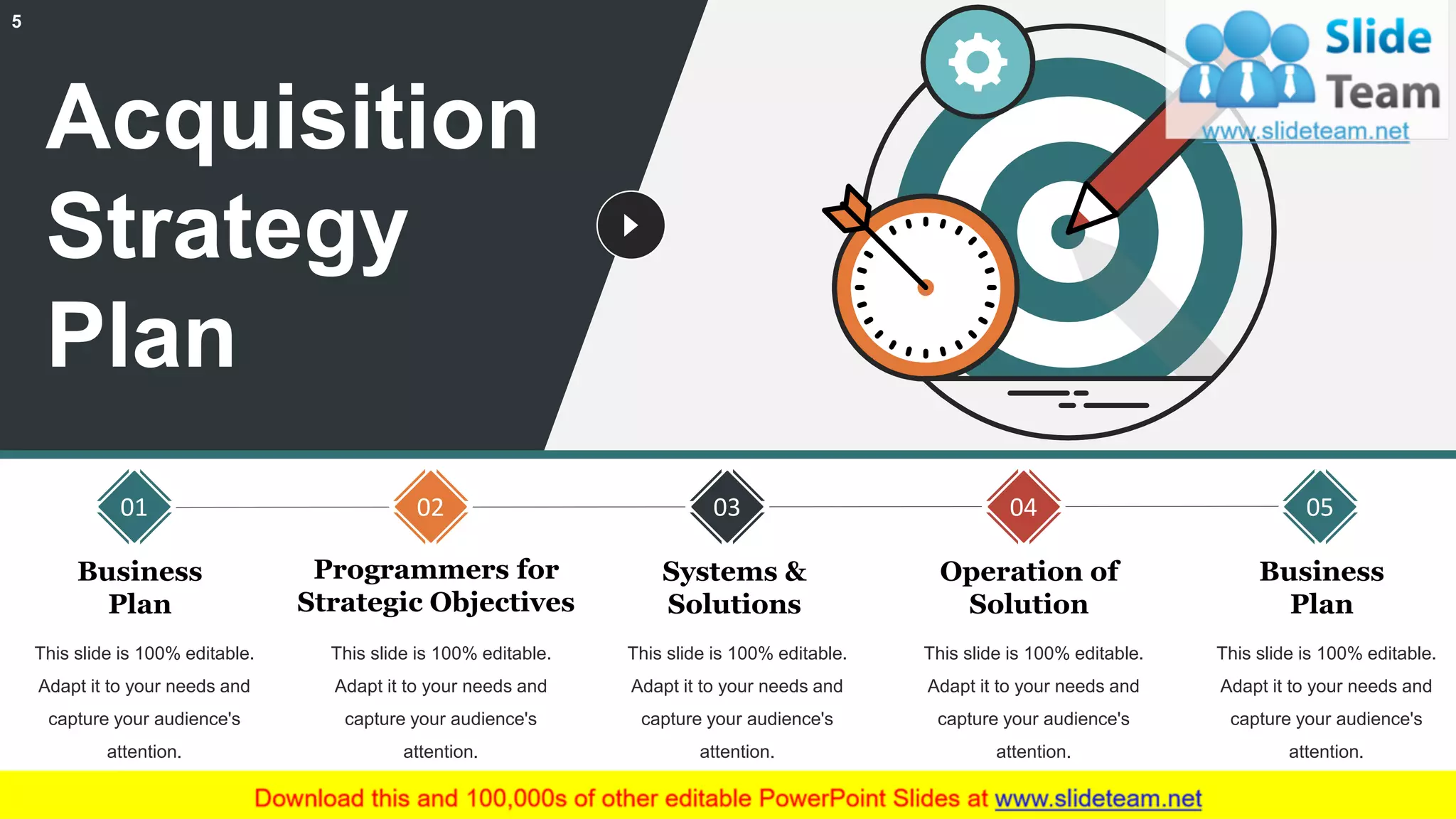 5

Acquisition Strategy Plan

Slide Team
www.slideteam.net

01
Business Plan
This slide is 100% editable. Adapt it to your needs and capture your audience's attention.

02
Programmers for Strategic Objectives
This slide is 100% editable. Adapt it to your needs and capture your audience's attention.

03
Systems & Solutions
This slide is 100% editable. Adapt it to your needs and capture your audience's attention.

04
Operation of Solution
This slide is 100% editable. Adapt it to your needs and capture your audience's attention.

05
Business Plan
This slide is 100% editable. Adapt it to your needs and capture your audience's attention.

Download this and 100,000s of other editable PowerPoint Slides at www.slideteam.net